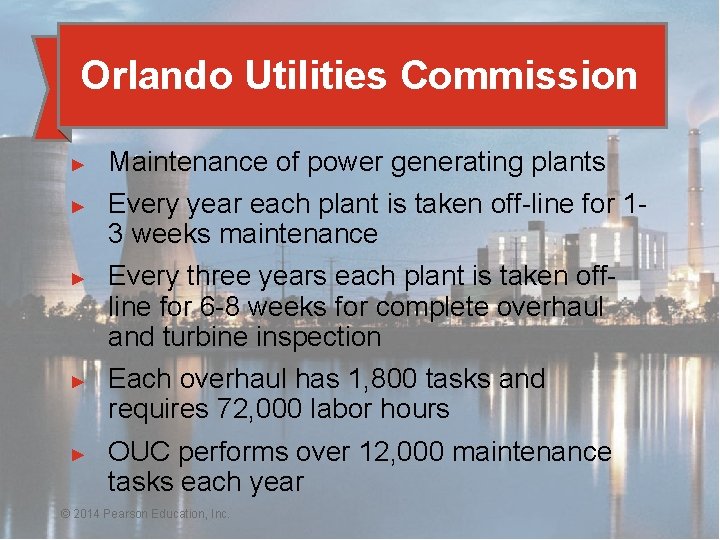 Orlando Utilities Commission

► Maintenance of power generating plants
► Every year each plant is taken off-line for 1-3 weeks maintenance
► Every three years each plant is taken off-line for 6-8 weeks for complete overhaul and turbine inspection
► Each overhaul has 1,800 tasks and requires 72,000 labor hours
► OUC performs over 12,000 maintenance tasks each year

© 2014 Pearson Education, Inc.